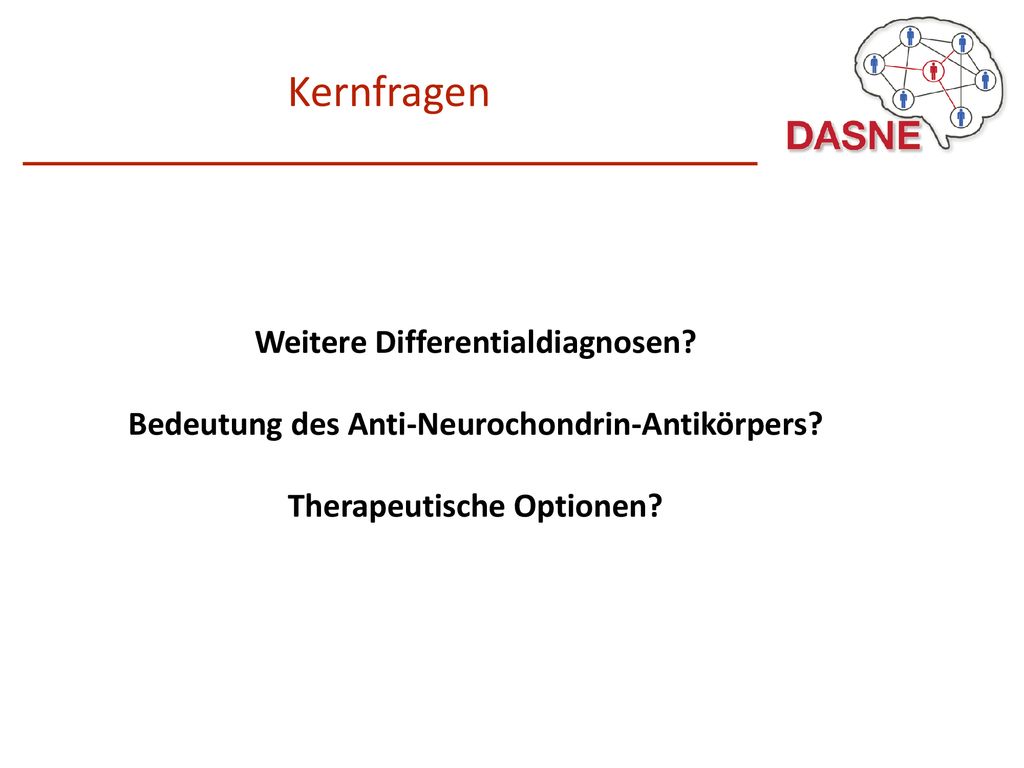 Kernfragen

DASNE

Weitere Differentialdiagnosen?

Bedeutung des Anti-Neurochondrin-Antikörpers?

Therapeutische Optionen?